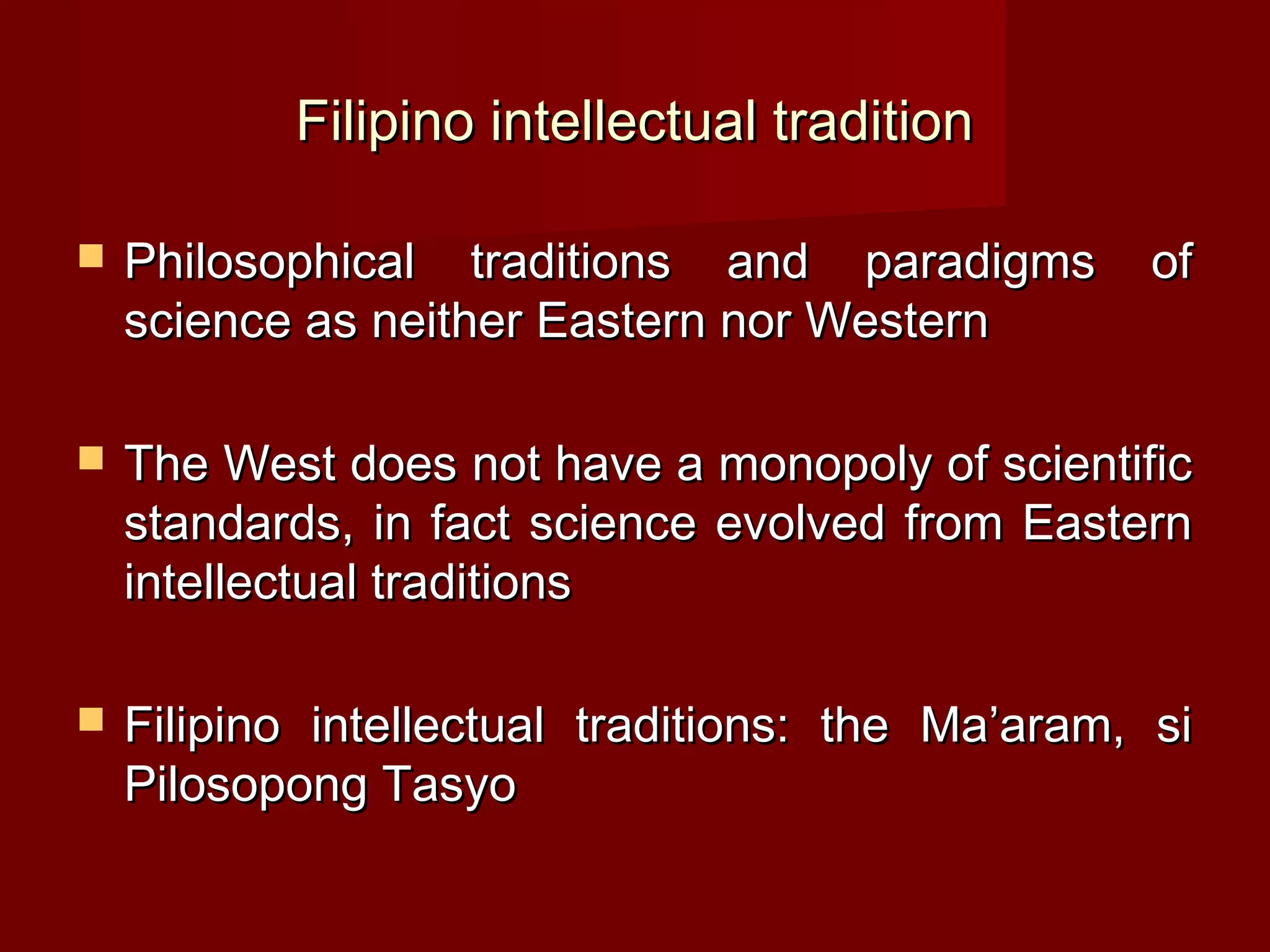 Filipino intellectual tradition

Philosophical traditions and paradigms of science as neither Eastern nor Western

The West does not have a monopoly of scientific standards, in fact science evolved from Eastern intellectual traditions

Filipino intellectual traditions: the Ma’aram, si Pilosopong Tasyo